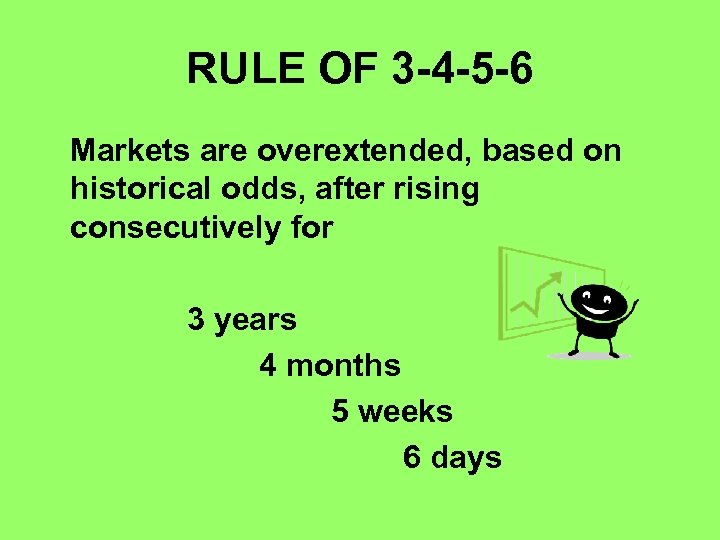 RULE OF 3-4-5-6

Markets are overextended, based on historical odds, after rising consecutively for

3 years
4 months
5 weeks
6 days